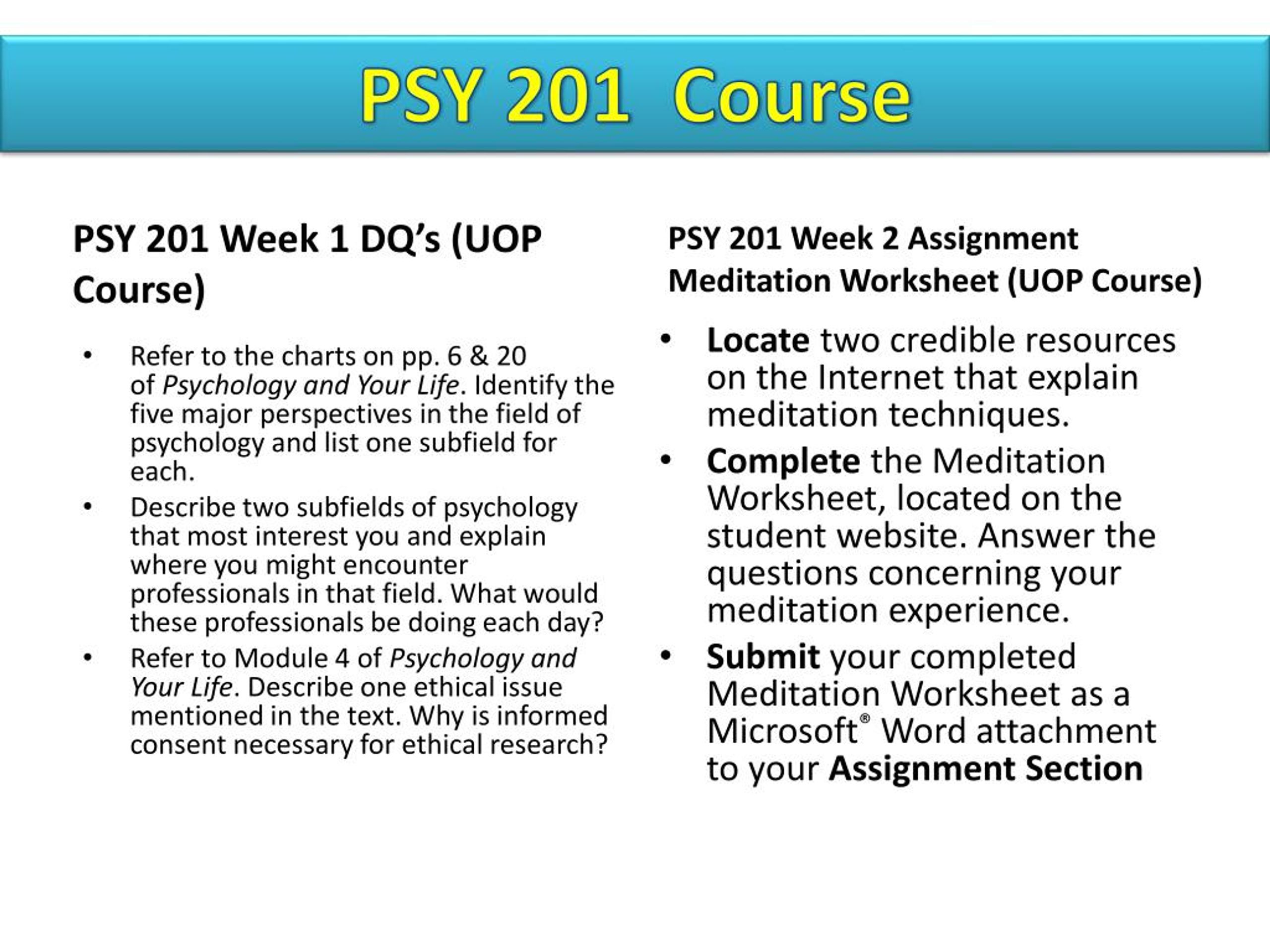 PSY 201 Course

PSY 201 Week 1 DQ's (UOP Course)

• Refer to the charts on pp. 6 & 20 of Psychology and Your Life. Identify the five major perspectives in the field of psychology and list one subfield for each.
• Describe two subfields of psychology that most interest you and explain where you might encounter professionals in that field. What would these professionals be doing each day?
• Refer to Module 4 of Psychology and Your Life. Describe one ethical issue mentioned in the text. Why is informed consent necessary for ethical research?

PSY 201 Week 2 Assignment Meditation Worksheet (UOP Course)

• Locate two credible resources on the Internet that explain meditation techniques.
• Complete the Meditation Worksheet, located on the student website. Answer the questions concerning your meditation experience.
• Submit your completed Meditation Worksheet as a Microsoft® Word attachment to your Assignment Section